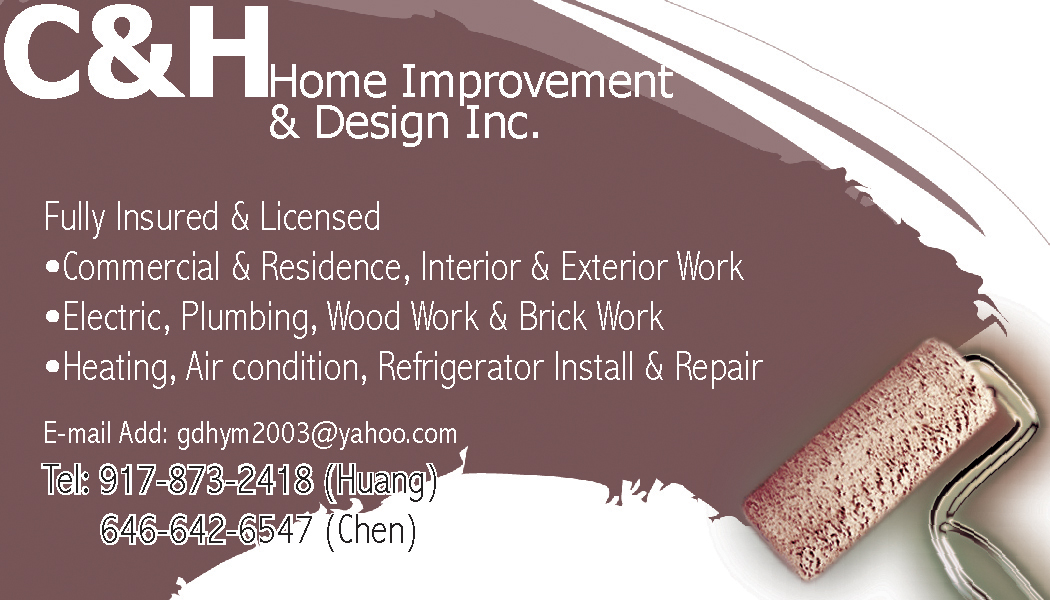 C&H Home Improvement & Design Inc.

Fully Insured & Licensed
•Commercial & Residence, Interior & Exterior Work
•Electric, Plumbing, Wood Work & Brick Work
•Heating, Air condition, Refrigerator Install & Repair

E-mail Add: gdhym2003@yahoo.com
Tel: 917-873-2418 (Huang)
646-642-6547 (Chen)